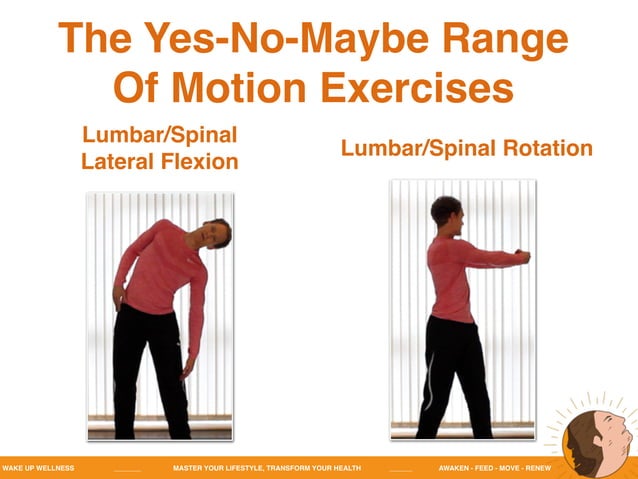 The Yes-No-Maybe Range Of Motion Exercises

Lumbar/Spinal Lateral Flexion

Lumbar/Spinal Rotation

WAKE UP WELLNESS MASTER YOUR LIFESTYLE, TRANSFORM YOUR HEALTH AWAKEN - FEED - MOVE - RENEW